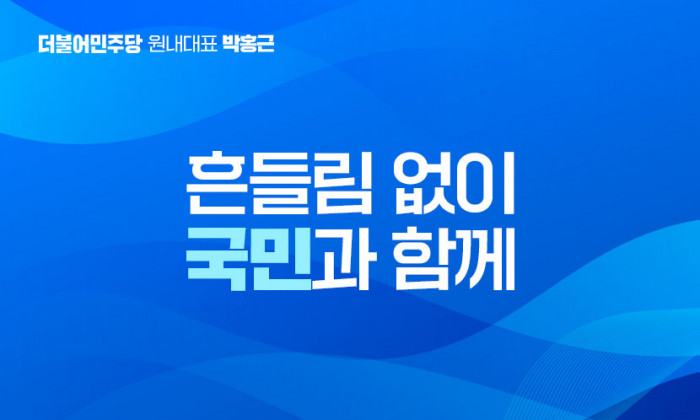 더불어민주당 원내대표 박홍근

흔들림 없이
국민과 함께